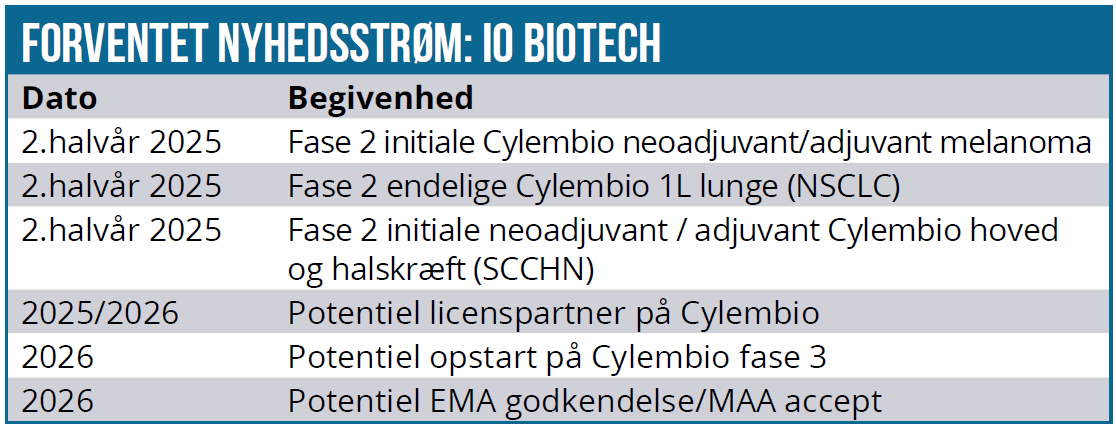 FORVENTET NYHEDSSTRØM: IO BIOTECH

| Dato | Begivenhed |
|---|---|
| 2.halvår 2025 | Fase 2 initiale Cylembio neoadjuvant/adjuvant melanoma |
| 2.halvår 2025 | Fase 2 endelige Cylembio 1L lunge (NSCLC) |
| 2.halvår 2025 | Fase 2 initiale neoadjuvant / adjuvant Cylembio hoved og halskræft (SCCHN) |
| 2025/2026 | Potentiel licenspartner på Cylembio |
| 2026 | Potentiel opstart på Cylembio fase 3 |
| 2026 | Potentiel EMA godkendelse/MAA accept |